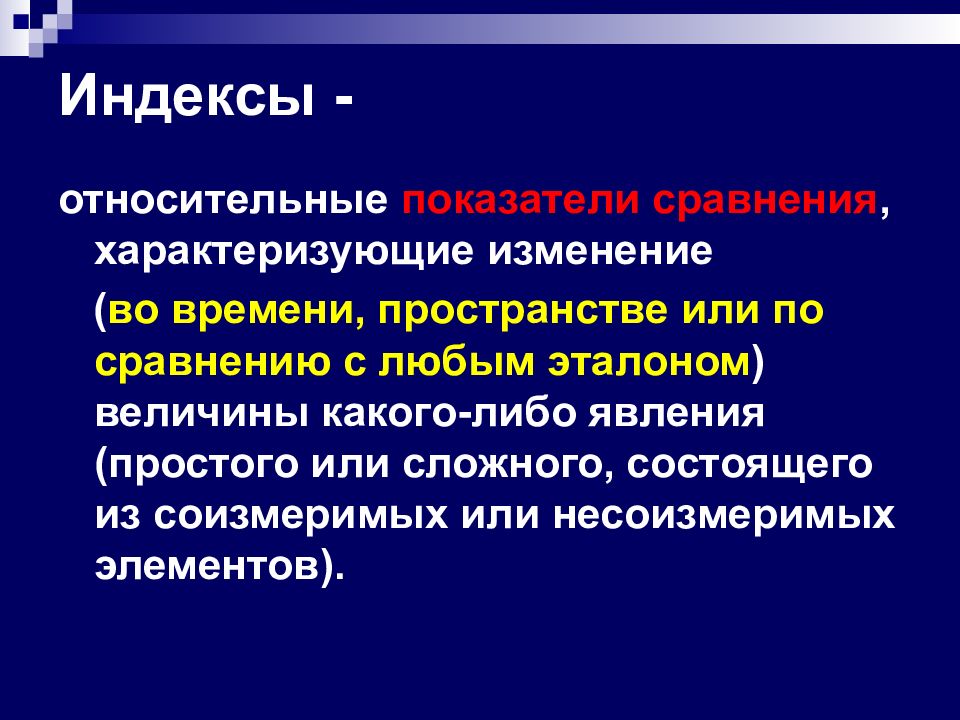 Индексы -

относительные показатели сравнения, характеризующие изменение

(во времени, пространстве или по сравнению с любым эталоном) величины какого-либо явления (простого или сложного, состоящего из соизмеримых или несоизмеримых элементов).